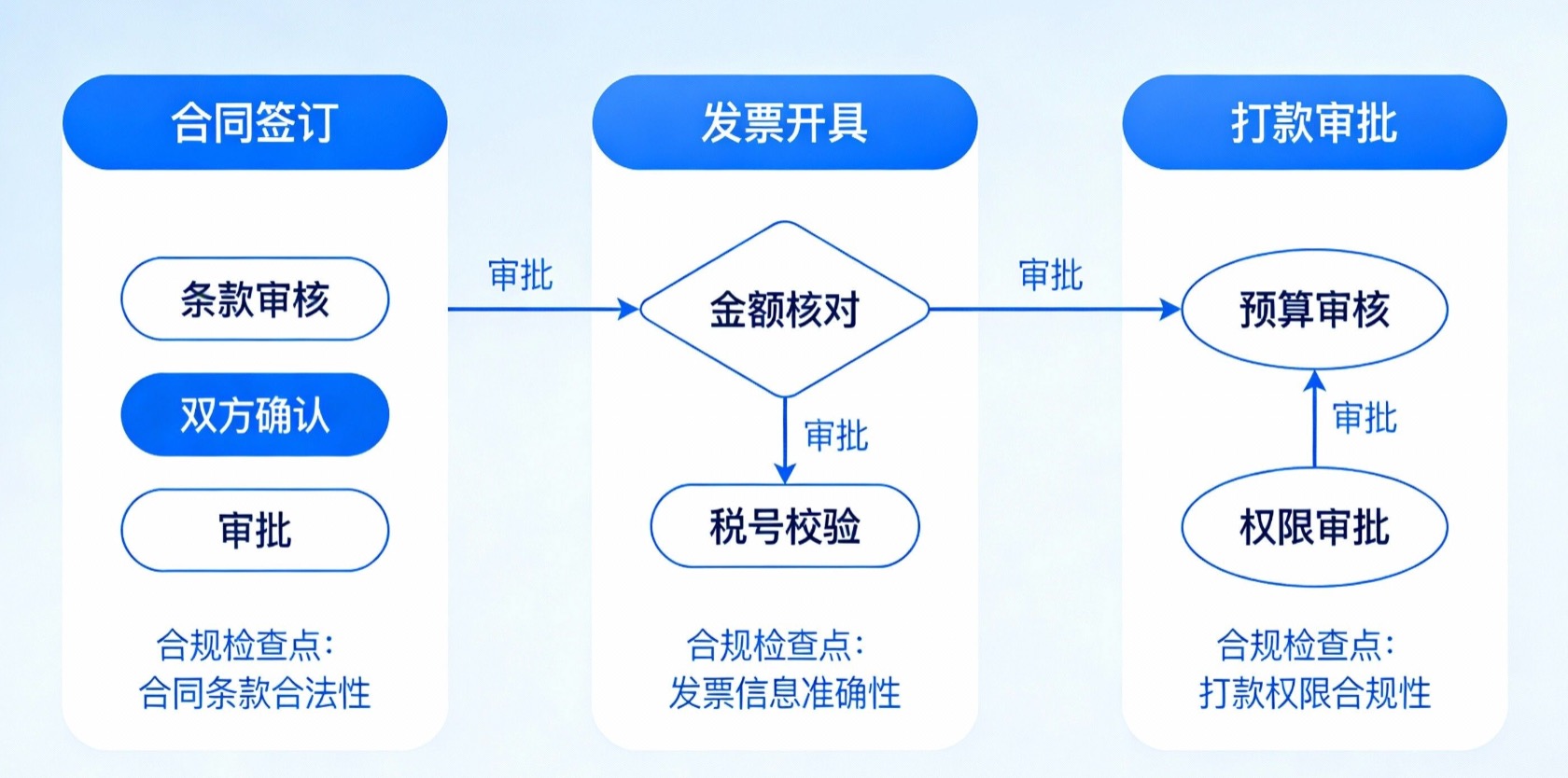 合同签订

条款审核

双方确认

审批

合规检查点:
合同条款合法性

审批

发票开具

金额核对

审批

税号校验

合规检查点:
发票信息准确性

审批

打款审批

预算审核

审批

权限审批

合规检查点:
打款权限合规性